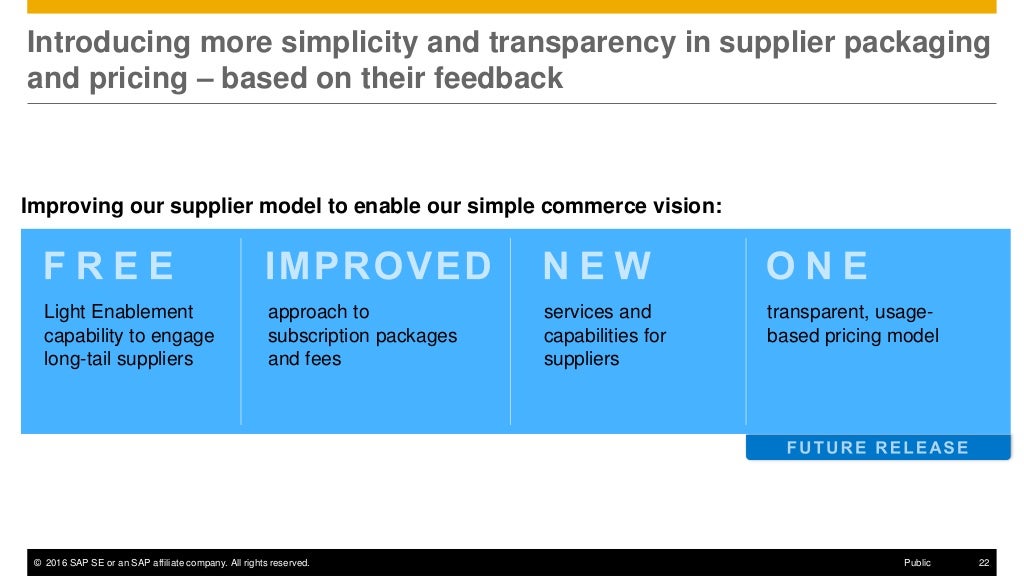 Introducing more simplicity and transparency in supplier packaging and pricing – based on their feedback

Improving our supplier model to enable our simple commerce vision:

FREE
Light Enablement capability to engage long-tail suppliers

IMPROVED
approach to subscription packages and fees

NEW
services and capabilities for suppliers

ONE
transparent, usage-based pricing model

FUTURE RELEASE

© 2016 SAP SE or an SAP affiliate company. All rights reserved.

Public

22